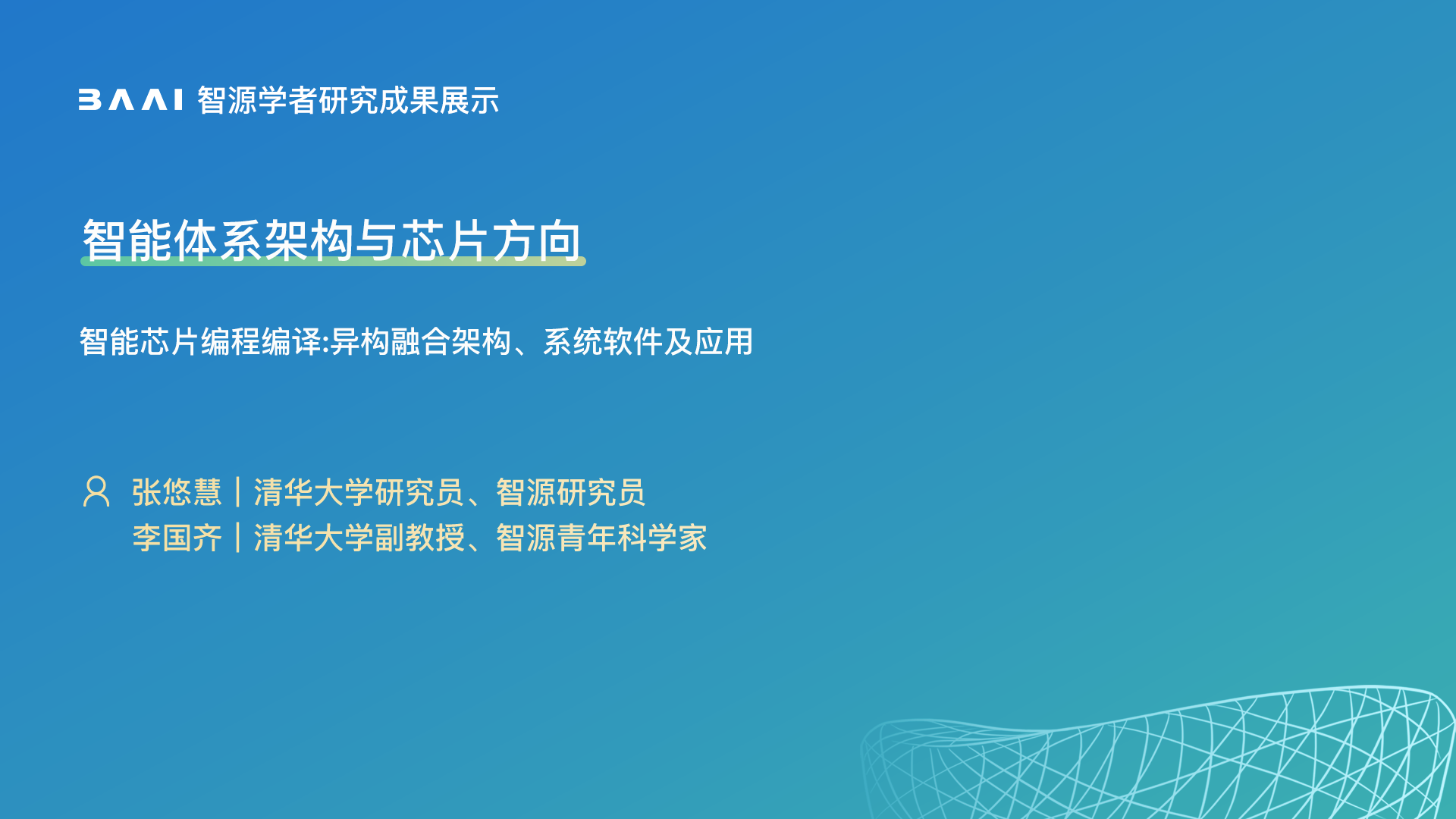 BAAI 智源学者研究成果展示

智能体系架构与芯片方向

智能芯片编程编译:异构融合架构、系统软件及应用

张悠慧 | 清华大学研究员、智源研究员
李国齐 | 清华大学副教授、智源青年科学家